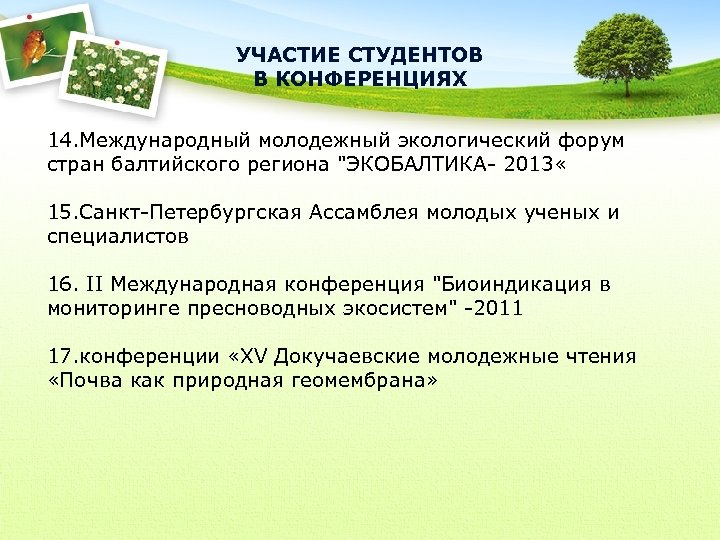 УЧАСТИЕ СТУДЕНТОВ В КОНФЕРЕНЦИЯХ

14.Международный молодежный экологический форум стран балтийского региона "ЭКОБАЛТИКА- 2013«

15.Санкт-Петербургская Ассамблея молодых ученых и специалистов

16. II Международная конференция "Биоиндикация в мониторинге пресноводных экосистем" -2011

17.конференции «XV Докучаевские молодежные чтения «Почва как природная геомембрана»